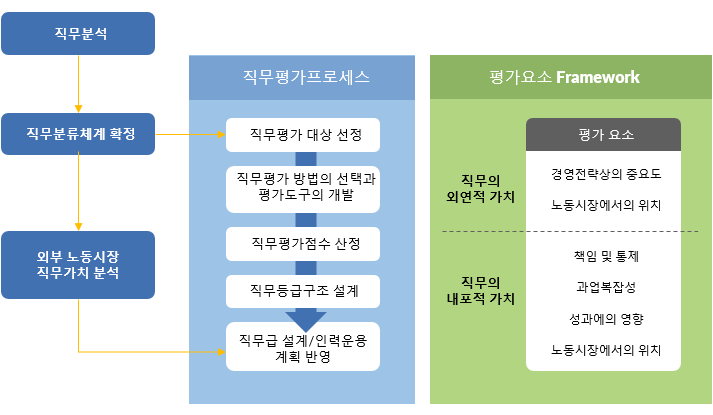 직무분석

직무분류체계 확정

외부 노동시장 직무가치 분석

직무평가프로세스

직무평가 대상 선정

직무평가 방법의 선택과 평가도구의 개발

직무평가점수 산정

직무등급구조 설계

직무급 설계/인력운용 계획 반영

평가요소 Framework

평가 요소

직무의 외연적 가치

경영전략상의 중요도

노동시장에서의 위치

직무의 내포적 가치

책임 및 통제

과업복잡성

성과에의 영향

노동시장에서의 위치